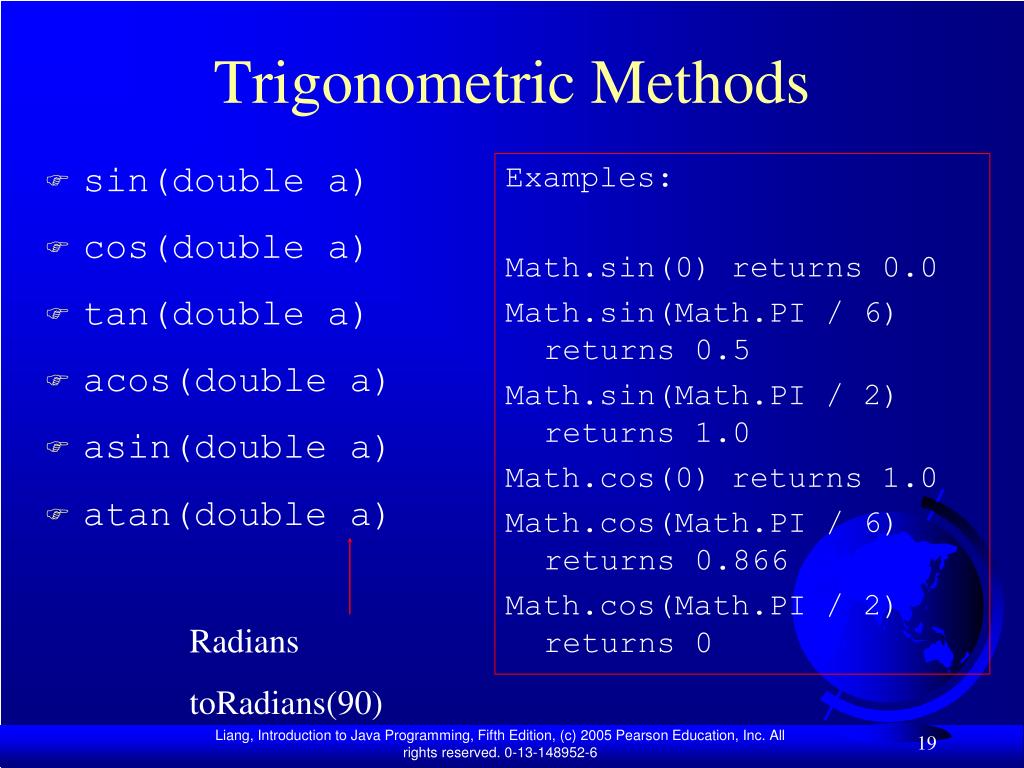 Trigonometric Methods

sin(double a)

cos(double a)

tan(double a)

acos(double a)

asin(double a)

atan(double a)

Radians

toRadians(90)

Examples:

Math.sin(0) returns 0.0
Math.sin(Math.PI / 6) returns 0.5
Math.sin(Math.PI / 2) returns 1.0
Math.cos(0) returns 1.0
Math.cos(Math.PI / 6) returns 0.866
Math.cos(Math.PI / 2) returns 0

Liang, Introduction to Java Programming, Fifth Edition, (c) 2005 Pearson Education, Inc. All rights reserved. 0-13-148952-6

19